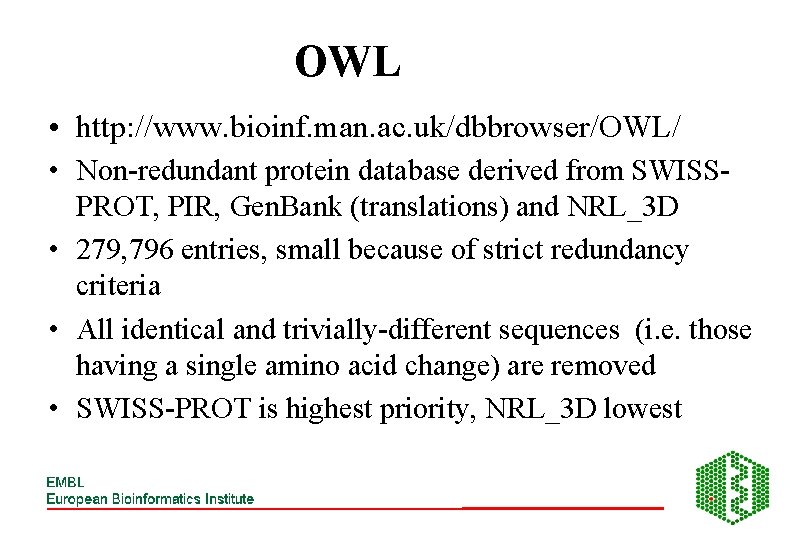 OWL

• http://www.bioinf.man.ac.uk/dbbrowser/OWL/

• Non-redundant protein database derived from SWISS-PROT, PIR, GenBank (translations) and NRL_3D

• 279,796 entries, small because of strict redundancy criteria

• All identical and trivially-different sequences (i.e. those having a single amino acid change) are removed

• SWISS-PROT is highest priority, NRL_3D lowest

EMBL
European Bioinformatics Institute